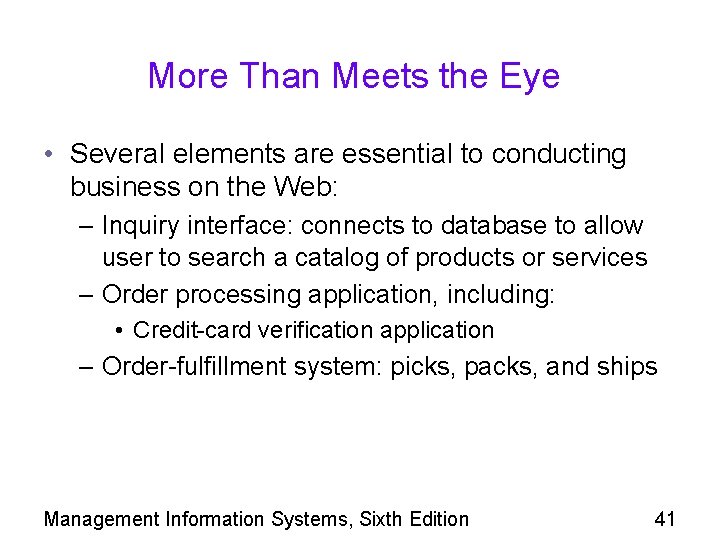 More Than Meets the Eye

• Several elements are essential to conducting business on the Web:
– Inquiry interface: connects to database to allow user to search a catalog of products or services
– Order processing application, including:
• Credit-card verification application
– Order-fulfillment system: picks, packs, and ships

Management Information Systems, Sixth Edition 41